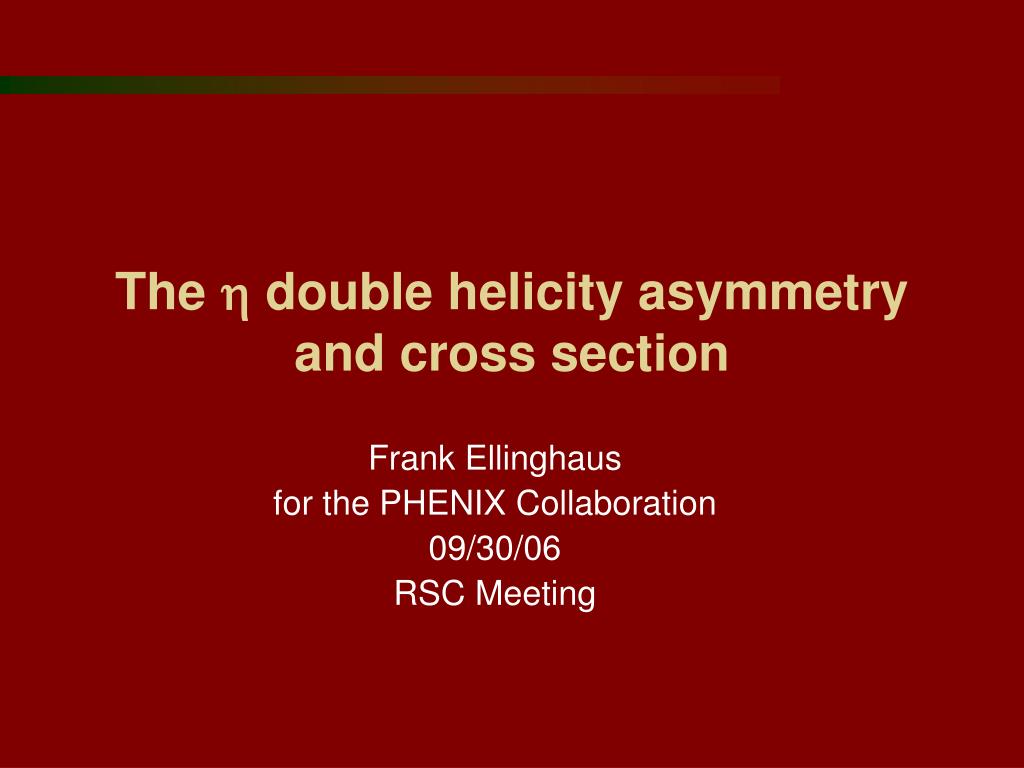 The $\eta$ double helicity asymmetry and cross section

Frank Ellinghaus
for the PHENIX Collaboration
09/30/06
RSC Meeting